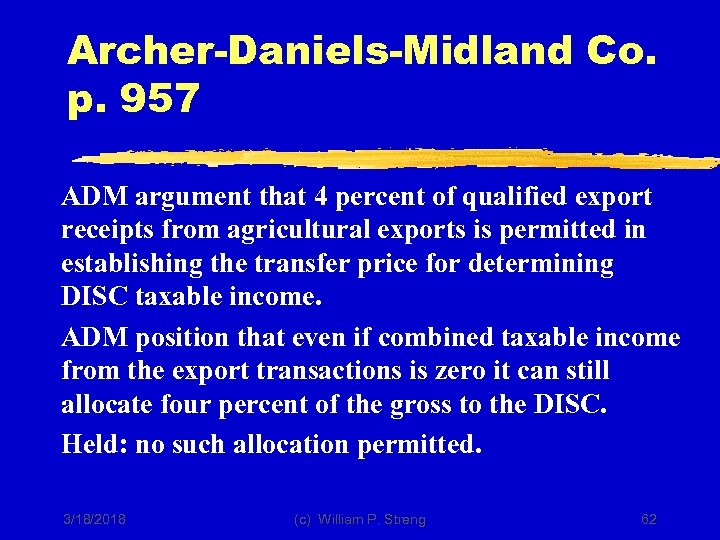 Archer-Daniels-Midland Co. p. 957

ADM argument that 4 percent of qualified export receipts from agricultural exports is permitted in establishing the transfer price for determining DISC taxable income.

ADM position that even if combined taxable income from the export transactions is zero it can still allocate four percent of the gross to the DISC.

Held: no such allocation permitted.

3/18/2018 (c) William P. Streng 62